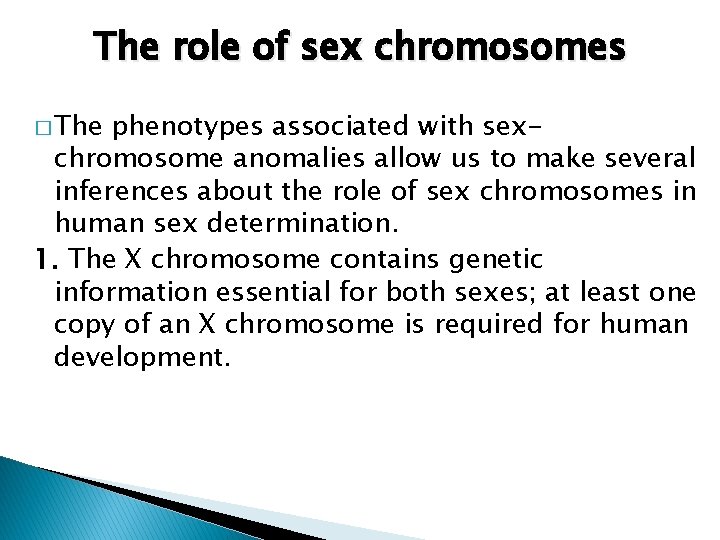 The role of sex chromosomes

□ The phenotypes associated with sex-chromosome anomalies allow us to make several inferences about the role of sex chromosomes in human sex determination.

1. The X chromosome contains genetic information essential for both sexes; at least one copy of an X chromosome is required for human development.